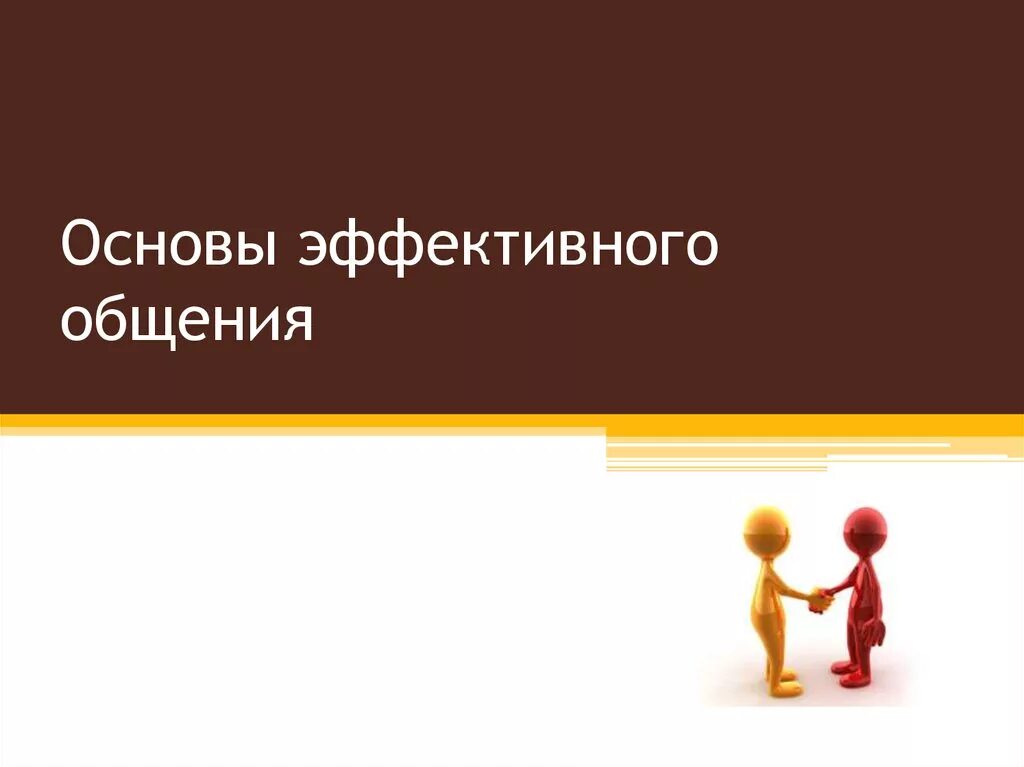 Основы эффективного общения